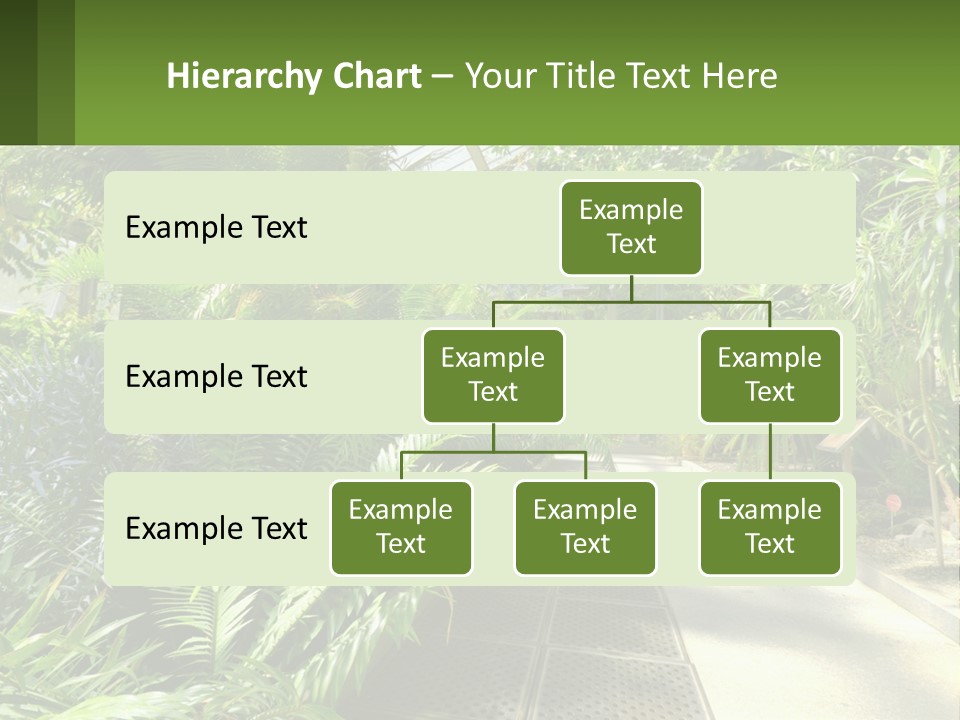 Hierarchy Chart – Your Title Text Here

Example Text

Example Text

Example Text

Example Text

Example Text

Example Text

Example Text

Example Text

Example Text